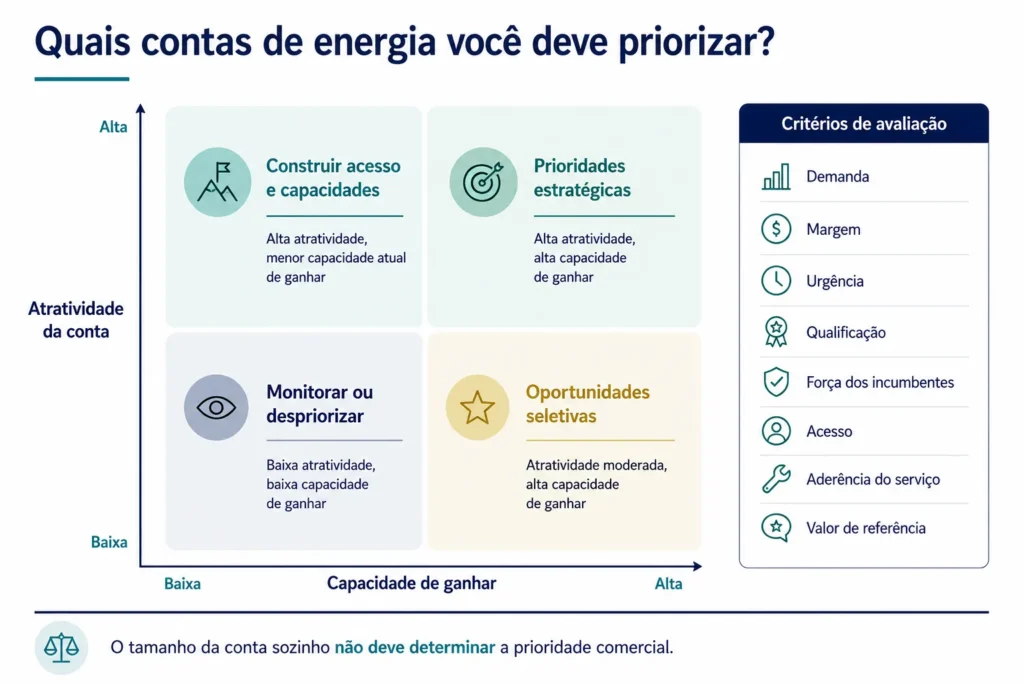 Quais contas de energia você deve priorizar?

Alta

Atratividade da conta

Baixa

Construir acesso e capacidades

Alta atratividade, menor capacidade atual de ganhar

Prioridades estratégicas

Alta atratividade, alta capacidade de ganhar

Monitorar ou despriorizar

Baixa atratividade, baixa capacidade de ganhar

Oportunidades seletivas

Atratividade moderada, alta capacidade de ganhar

Baixa

Capacidade de ganhar

Alta

Critérios de avaliação

Demanda

Margem

Urgência

Qualificação

Força dos incumbentes

Acesso

Aderência do serviço

Valor de referência

O tamanho da conta sozinho não deve determinar a prioridade comercial.